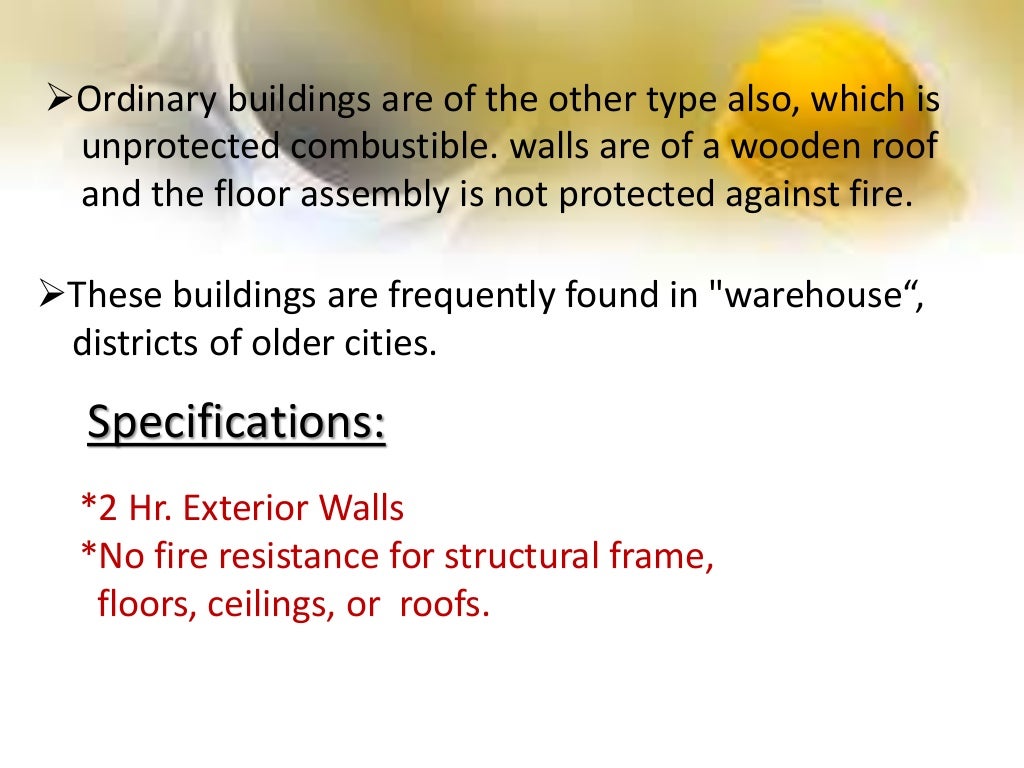 ➢Ordinary buildings are of the other type also, which is unprotected combustible. walls are of a wooden roof and the floor assembly is not protected against fire.

➢These buildings are frequently found in "warehouse“, districts of older cities.

Specifications:

*2 Hr. Exterior Walls
*No fire resistance for structural frame, floors, ceilings, or roofs.